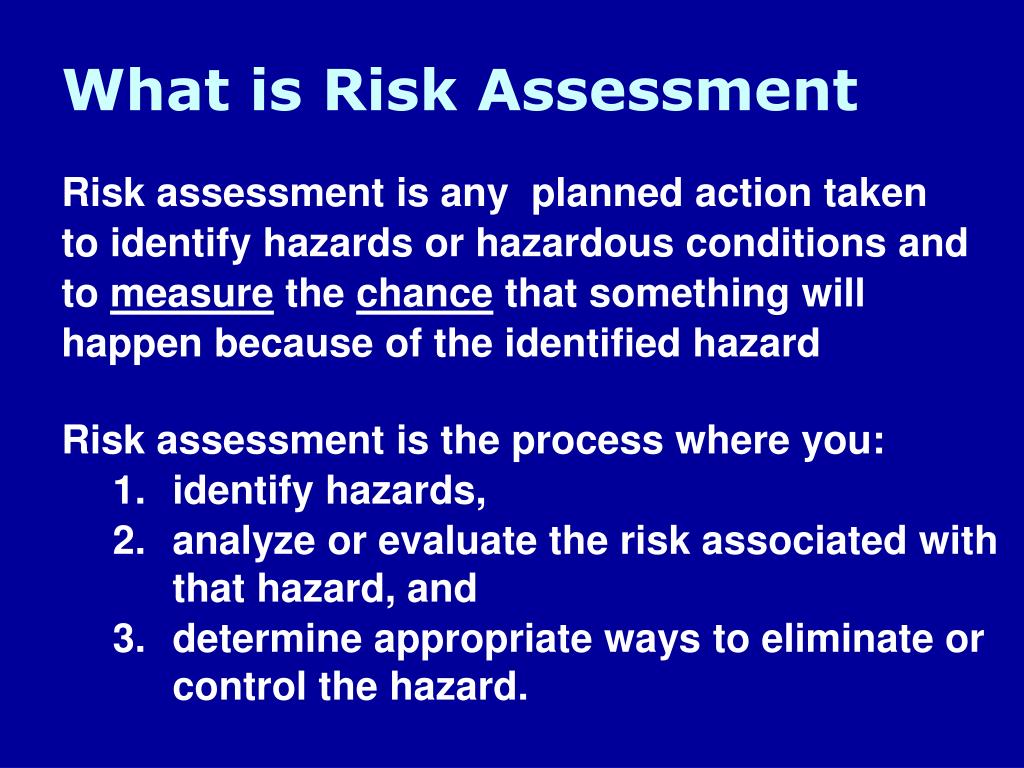 What is Risk Assessment

Risk assessment is any planned action taken to identify hazards or hazardous conditions and to measure the chance that something will happen because of the identified hazard

Risk assessment is the process where you:
1. identify hazards,
2. analyze or evaluate the risk associated with that hazard, and
3. determine appropriate ways to eliminate or control the hazard.